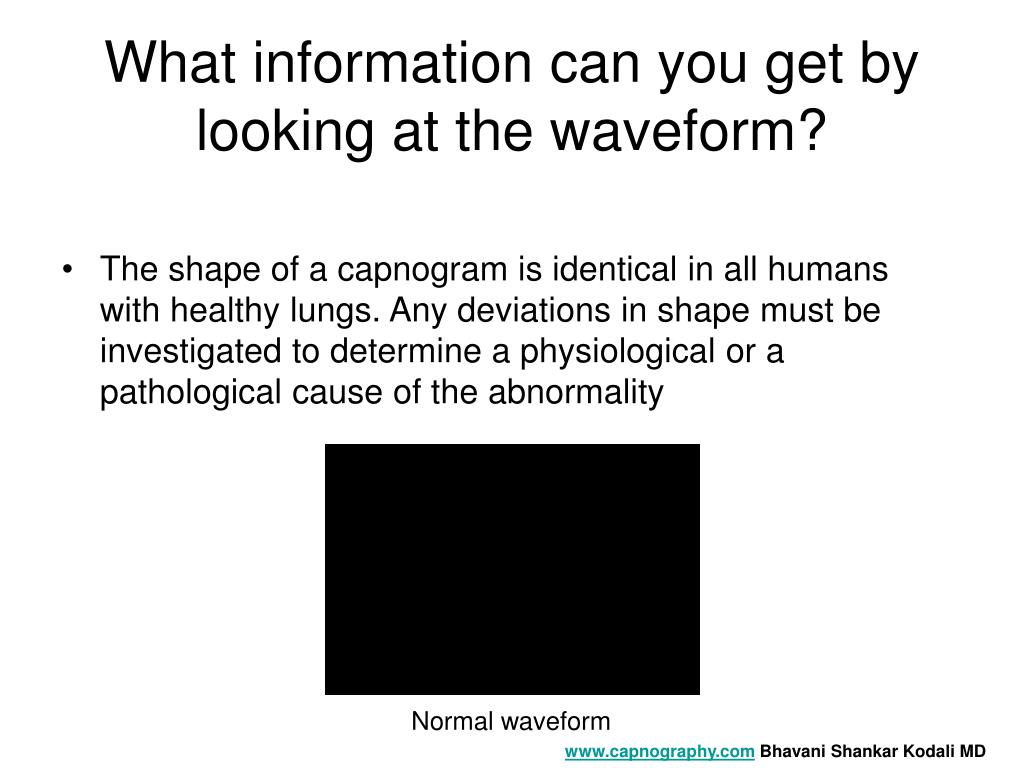 What information can you get by looking at the waveform?

• The shape of a capnogram is identical in all humans with healthy lungs. Any deviations in shape must be investigated to determine a physiological or a pathological cause of the abnormality

Normal waveform

www.capnography.com Bhavani Shankar Kodali MD